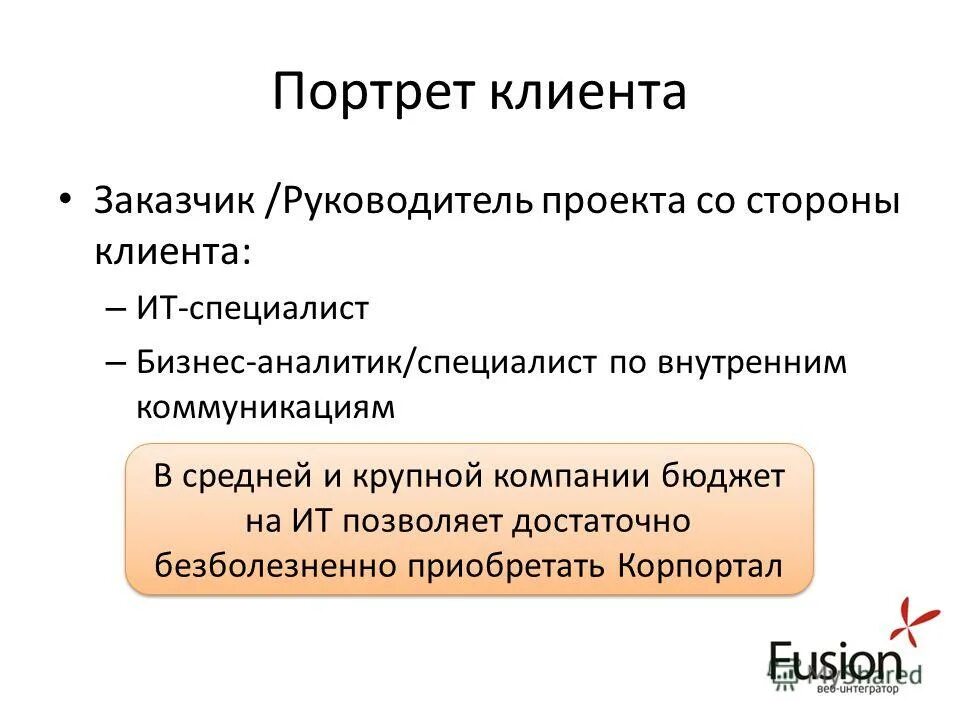 Портрет клиента

• Заказчик /Руководитель проекта со стороны клиента:

– ИТ-специалист

– Бизнес-аналитик/специалист по внутренним коммуникациям

В средней и крупной компании бюджет на ИТ позволяет достаточно безболезненно приобретать Корпортал

Fusion
веб-интегратор

MyShared